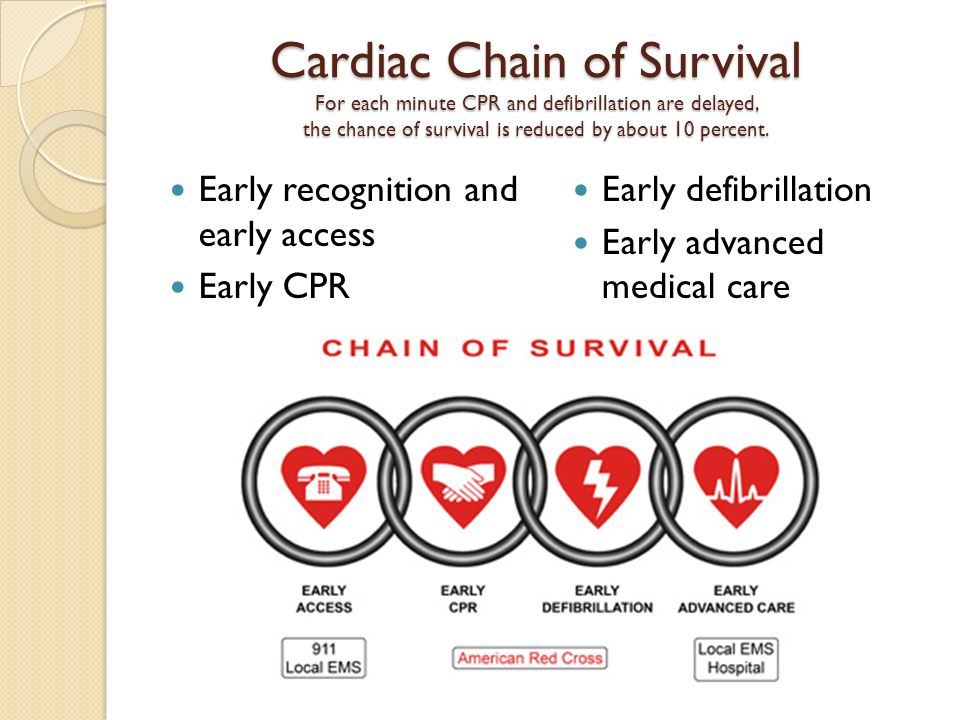 Cardiac Chain of Survival
For each minute CPR and defibrillation are delayed, the chance of survival is reduced by about 10 percent.

- Early recognition and early access
- Early CPR

- Early defibrillation
- Early advanced medical care

CHAIN OF SURVIVAL

EARLY ACCESS

EARLY CPR

EARLY DEFIBRILLATION

EARLY ADVANCED CARE

911
Local EMS

American Red Cross

Local EMS
Hospital